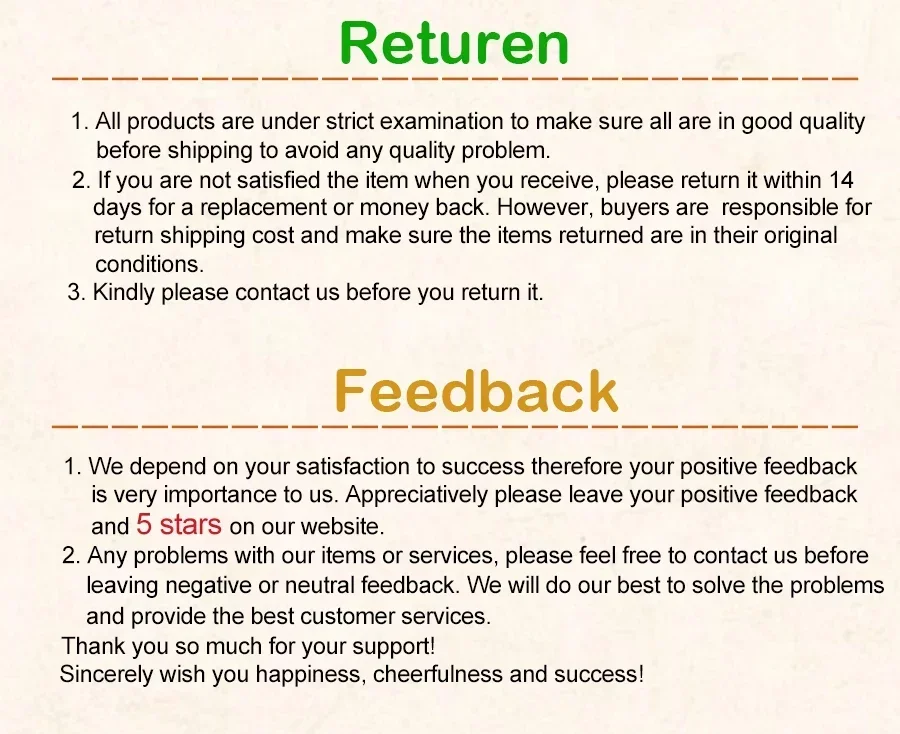 Returen

1. All products are under strict examination to make sure all are in good quality before shipping to avoid any quality problem.
2. If you are not satisfied the item when you receive, please return it within 14 days for a replacement or money back. However, buyers are responsible for return shipping cost and make sure the items returned are in their original conditions.
3. Kindly please contact us before you return it.

Feedback

1. We depend on your satisfaction to success therefore your positive feedback is very importance to us. Appreciatively please leave your positive feedback and 5 stars on our website.
2. Any problems with our items or services, please feel free to contact us before leaving negative or neutral feedback. We will do our best to solve the problems and provide the best customer services.
Thank you so much for your support!
Sincerely wish you happiness, cheerfulness and success!